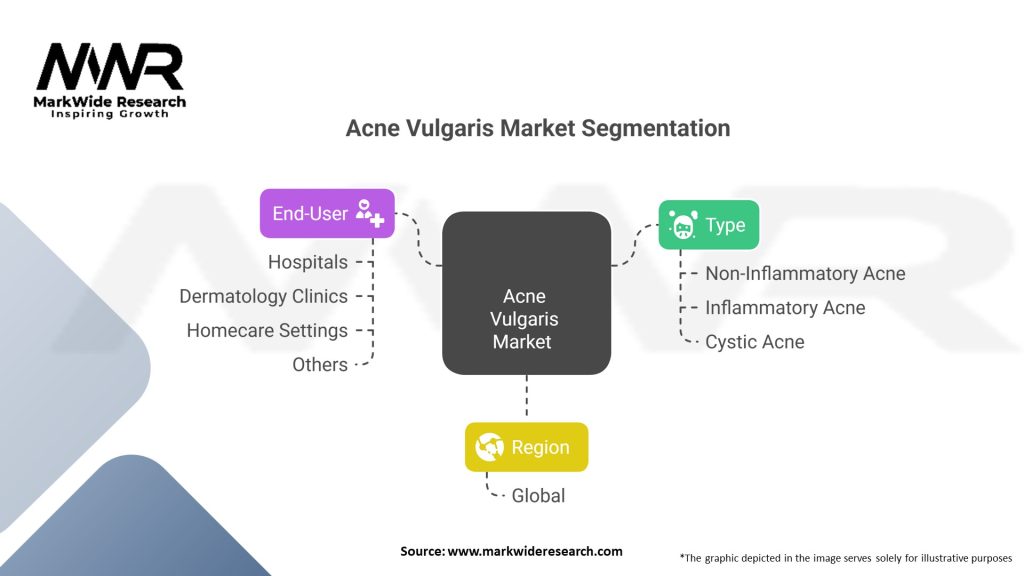 MWR
MarkWide Research
Inspiring Growth

Acne Vulgaris Market Segmentation

End-User
Hospitals
Dermatology Clinics
Homecare Settings
Others

Acne Vulgaris Market

Type
Non-Inflammatory Acne
Inflammatory Acne
Cystic Acne

Region
Global

Source: www.markwideresearch.com

*The graphic depicted in the image serves solely for illustrative purposes